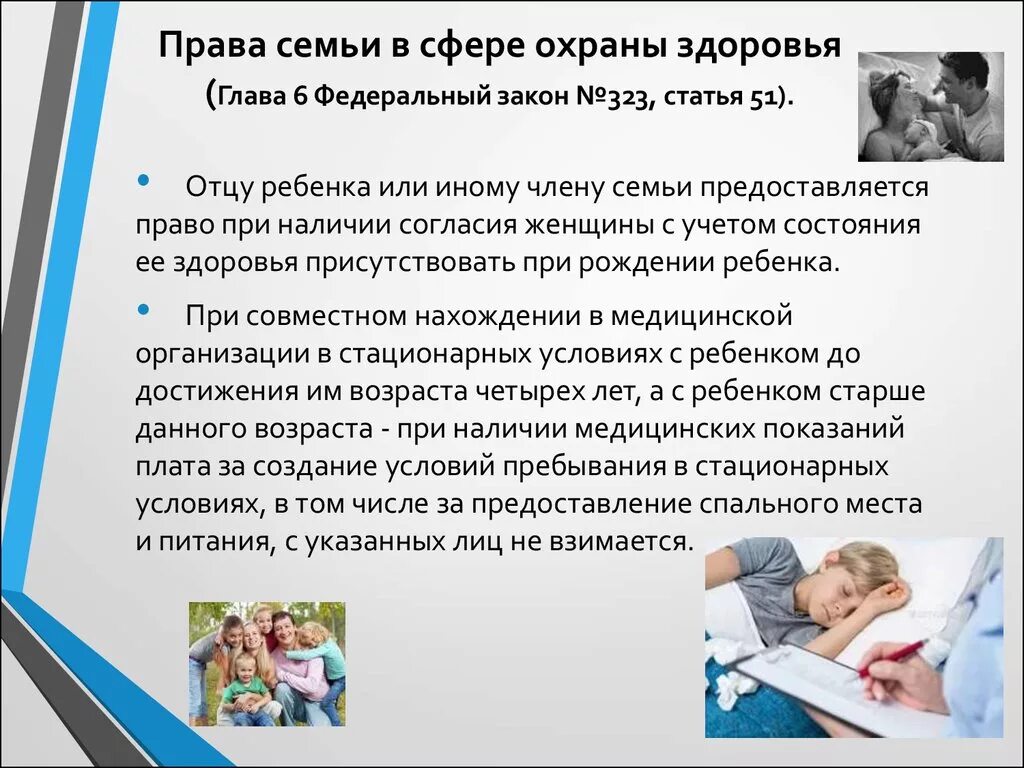 Права семьи в сфере охраны здоровья
(Глава 6 Федеральный закон №323, статья 51).

• Отцу ребенка или иному члену семьи предоставляется право при наличии согласия женщины с учетом состояния ее здоровья присутствовать при рождении ребенка.

• При совместном нахождении в медицинской организации в стационарных условиях с ребенком до достижения им возраста четырех лет, а с ребенком старше данного возраста - при наличии медицинских показаний плата за создание условий пребывания в стационарных условиях, в том числе за предоставление спального места и питания, с указанных лиц не взимается.